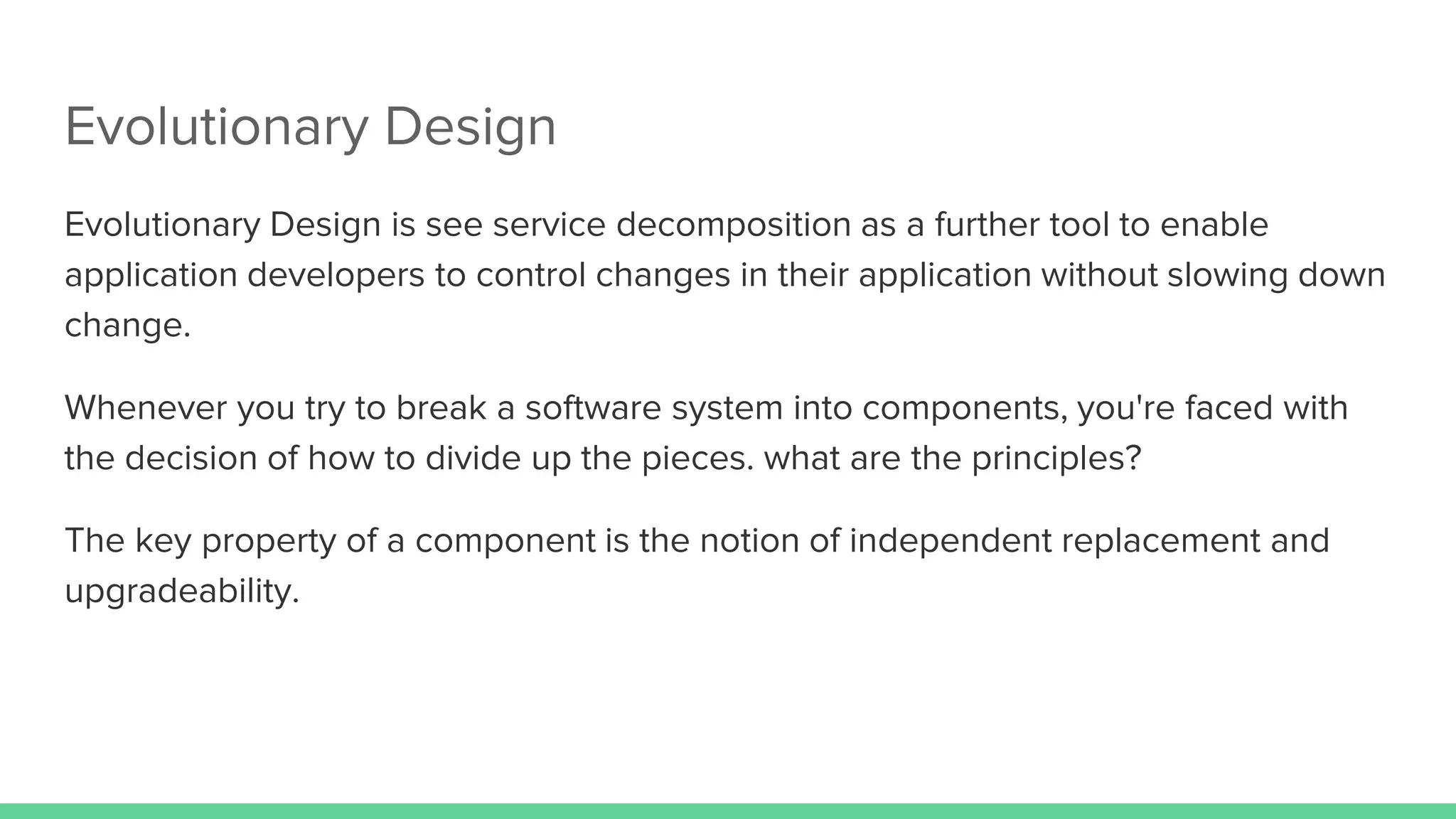 Evolutionary Design

Evolutionary Design is see service decomposition as a further tool to enable application developers to control changes in their application without slowing down change.

Whenever you try to break a software system into components, you're faced with the decision of how to divide up the pieces. what are the principles?

The key property of a component is the notion of independent replacement and upgradeability.